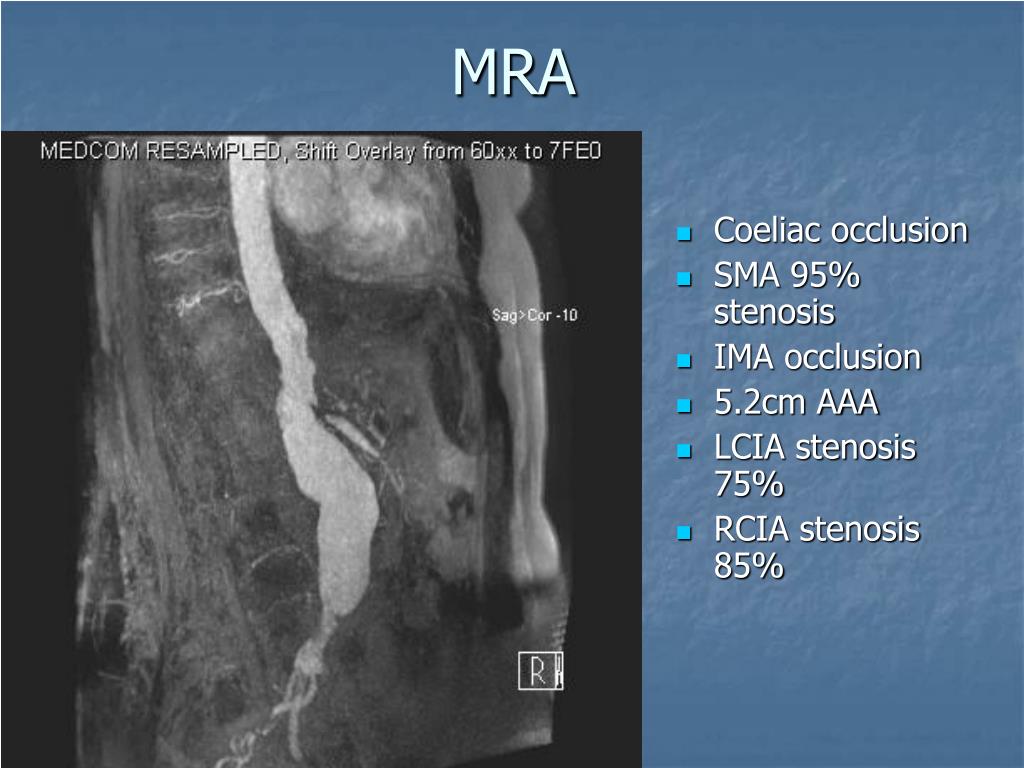 MRA

MEDCOM RESAMPLED, Shift Overlay from 60xx to 7FE0

Sag>Cor -10

R

- Coeliac occlusion
- SMA 95% stenosis
- IMA occlusion
- 5.2cm AAA
- LCIA stenosis 75%
- RCIA stenosis 85%